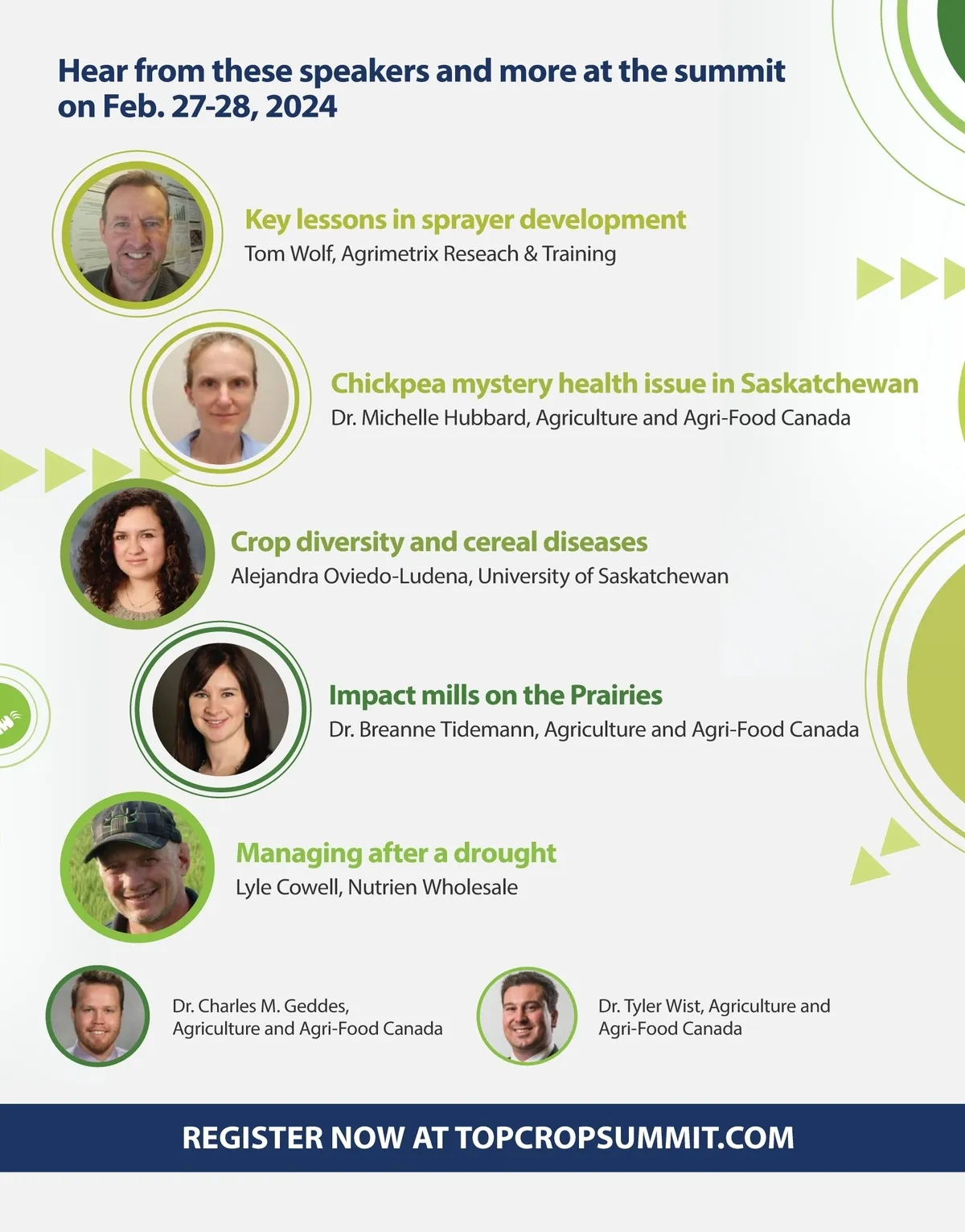 Hear from these speakers and more at the summit on Feb. 27-28, 2024

Key lessons in sprayer development
Tom Wolf, Agrimetrix Reseach & Training

Chickpea mystery health issue in Saskatchewan
Dr. Michelle Hubbard, Agriculture and Agri-Food Canada

Crop diversity and cereal diseases
Alejandra Oviedo-Ludena, University of Saskatchewan

Impact mills on the Prairies
Dr. Breanne Tidemann, Agriculture and Agri-Food Canada

Managing after a drought
Lyle Cowell, Nutrien Wholesale

Dr. Charles M. Geddes, Agriculture and Agri-Food Canada

Dr. Tyler Wist, Agriculture and Agri-Food Canada

REGISTER NOW AT TOPCROPSUMMIT.COM